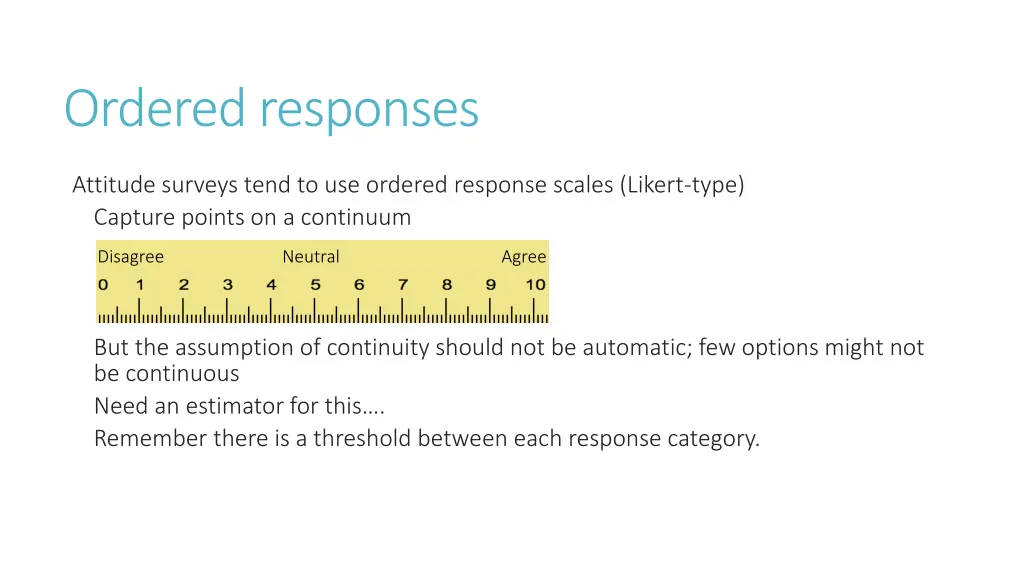 Ordered responses

Attitude surveys tend to use ordered response scales (Likert-type)

Capture points on a continuum

Disagree Neutral Agree
0 1 2 3 4 5 6 7 8 9 10

But the assumption of continuity should not be automatic; few options might not be continuous

Need an estimator for this….

Remember there is a threshold between each response category.